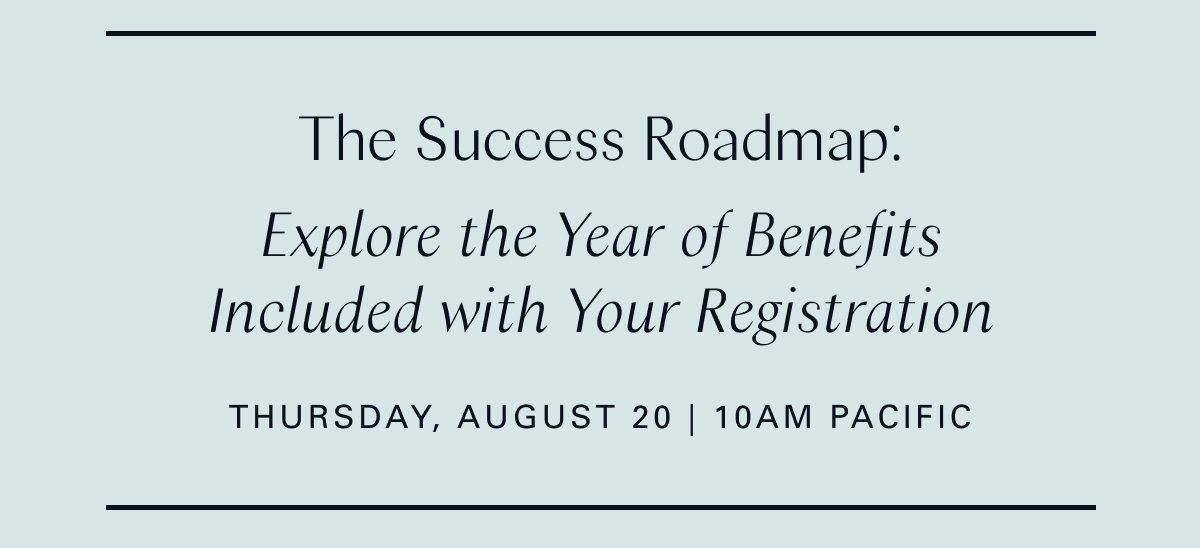 The Success Roadmap:
Explore the Year of Benefits Included with Your Registration

THURSDAY, AUGUST 20 | 10AM PACIFIC